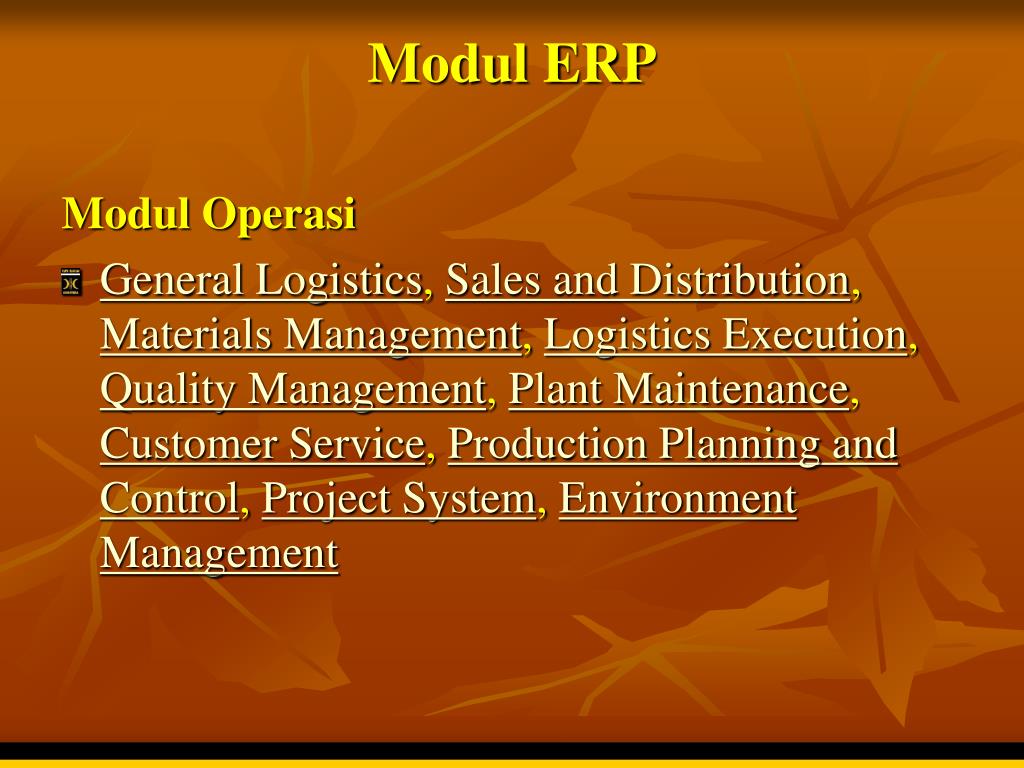 Modul ERP

Modul Operasi

General Logistics, Sales and Distribution, Materials Management, Logistics Execution, Quality Management, Plant Maintenance, Customer Service, Production Planning and Control, Project System, Environment Management